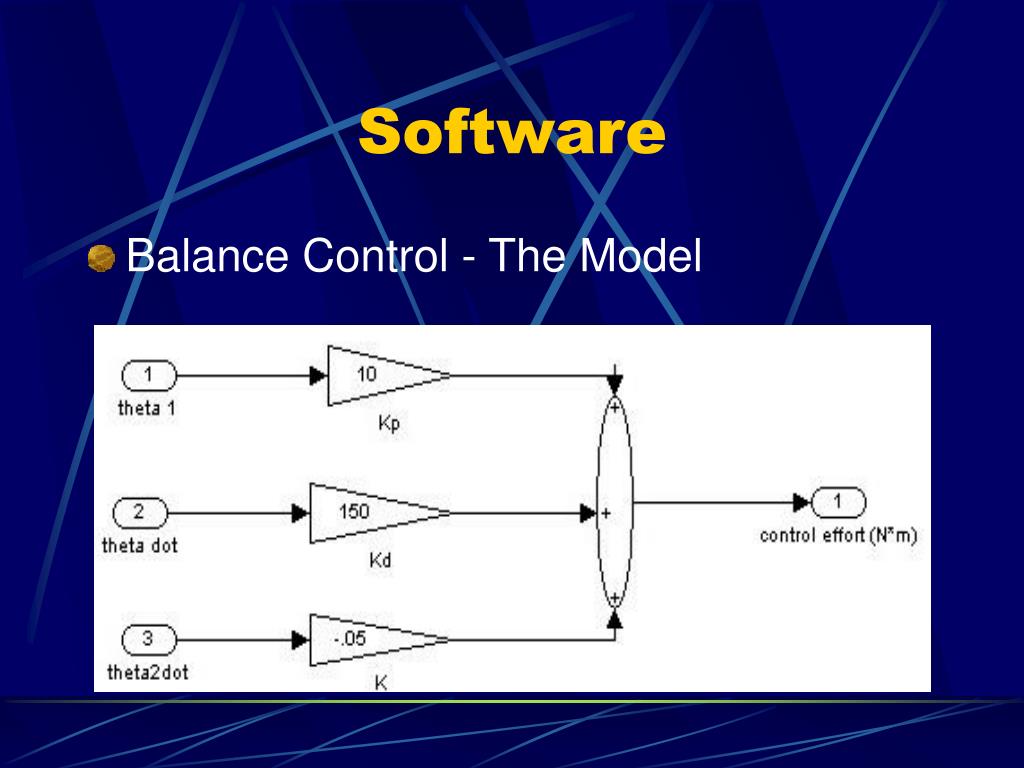 Software

Balance Control - The Model

1
theta 1
10
Kp
2
theta dot
150
Kd
3
theta2dot
-.05
K
+
+
+
1
control effort (N*m)